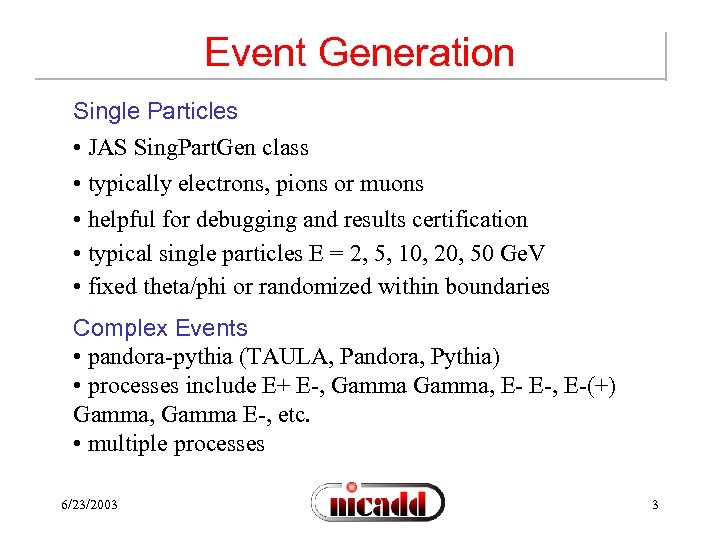 Event Generation

Single Particles

• JAS SingPartGen class

• typically electrons, pions or muons

• helpful for debugging and results certification

• typical single particles E = 2, 5, 10, 20, 50 GeV

• fixed theta/phi or randomized within boundaries

Complex Events

• pandora-pythia (TAULA, Pandora, Pythia)

• processes include E+ E-, Gamma Gamma, E- E-, E-(+) Gamma, Gamma E-, etc.

• multiple processes

6/23/2003

nicadd

3